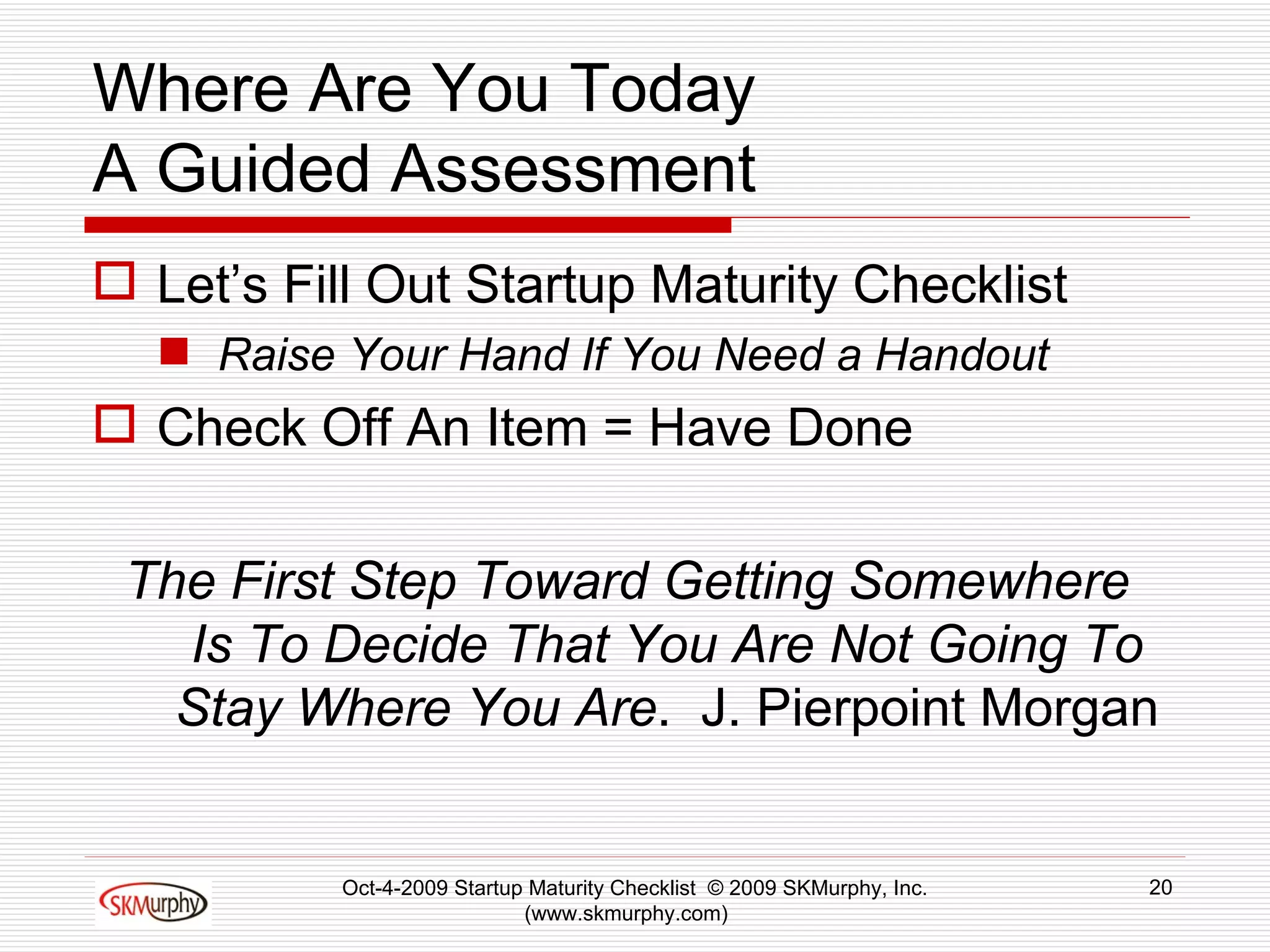 Where Are You Today
A Guided Assessment

Let’s Fill Out Startup Maturity Checklist

Raise Your Hand If You Need a Handout

Check Off An Item = Have Done

The First Step Toward Getting Somewhere Is To Decide That You Are Not Going To Stay Where You Are. J. Pierpoint Morgan

SKMurphy

Oct-4-2009 Startup Maturity Checklist © 2009 SKMurphy, Inc. (www.skmurphy.com)

20